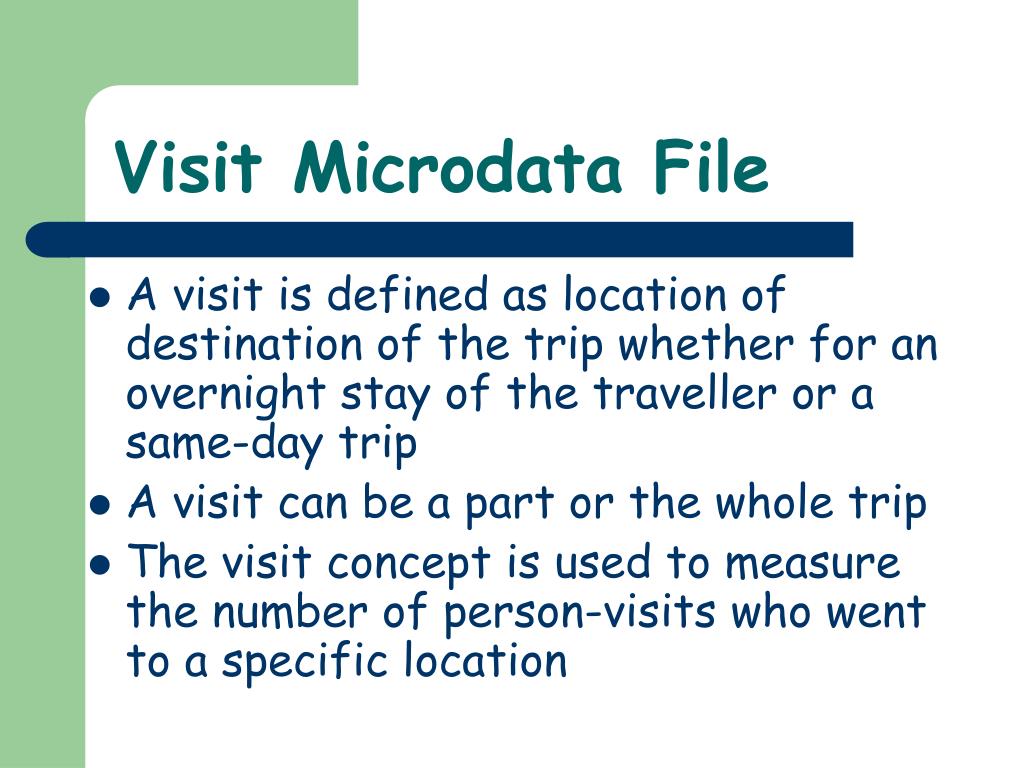 Visit Microdata File

- A visit is defined as location of destination of the trip whether for an overnight stay of the traveller or a same-day trip
- A visit can be a part or the whole trip
- The visit concept is used to measure the number of person-visits who went to a specific location